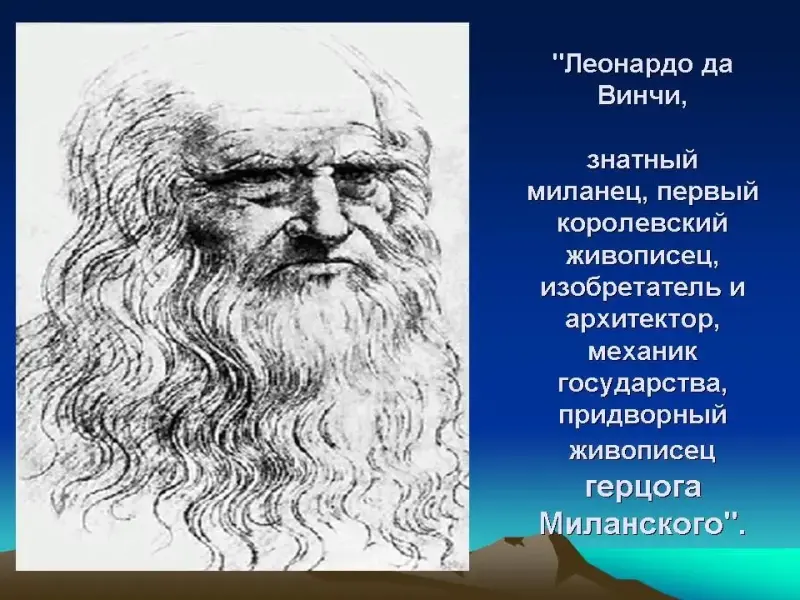 "Леонардо да Винчи,

знатный миланец, первый королевский живописец, изобретатель и архитектор, механик государства, придворный живописец герцога Миланского".